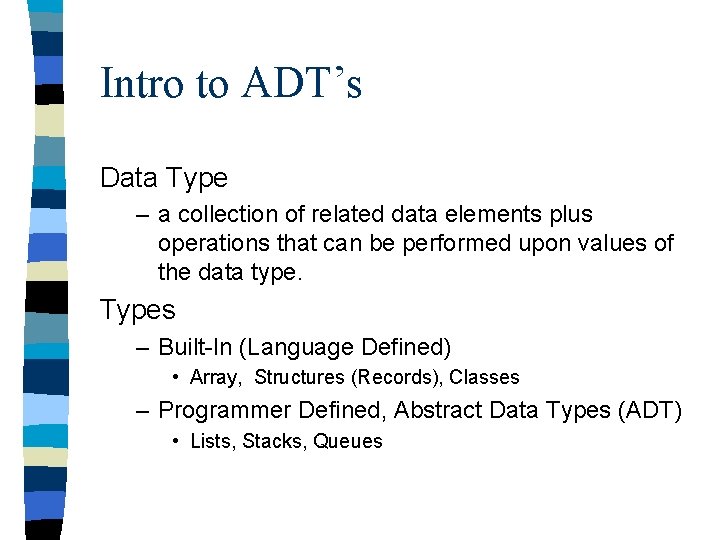 Intro to ADT’s

Data Type

– a collection of related data elements plus operations that can be performed upon values of the data type.

Types

– Built-In (Language Defined)

• Array, Structures (Records), Classes

– Programmer Defined, Abstract Data Types (ADT)

• Lists, Stacks, Queues